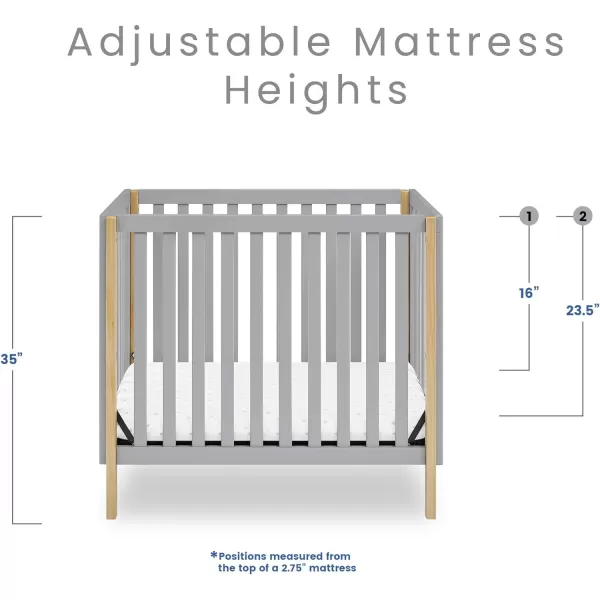 Adjustable Mattress Heights

35"

1

2

16"

23.5"

*Positions measured from the top of a 2.75" mattress